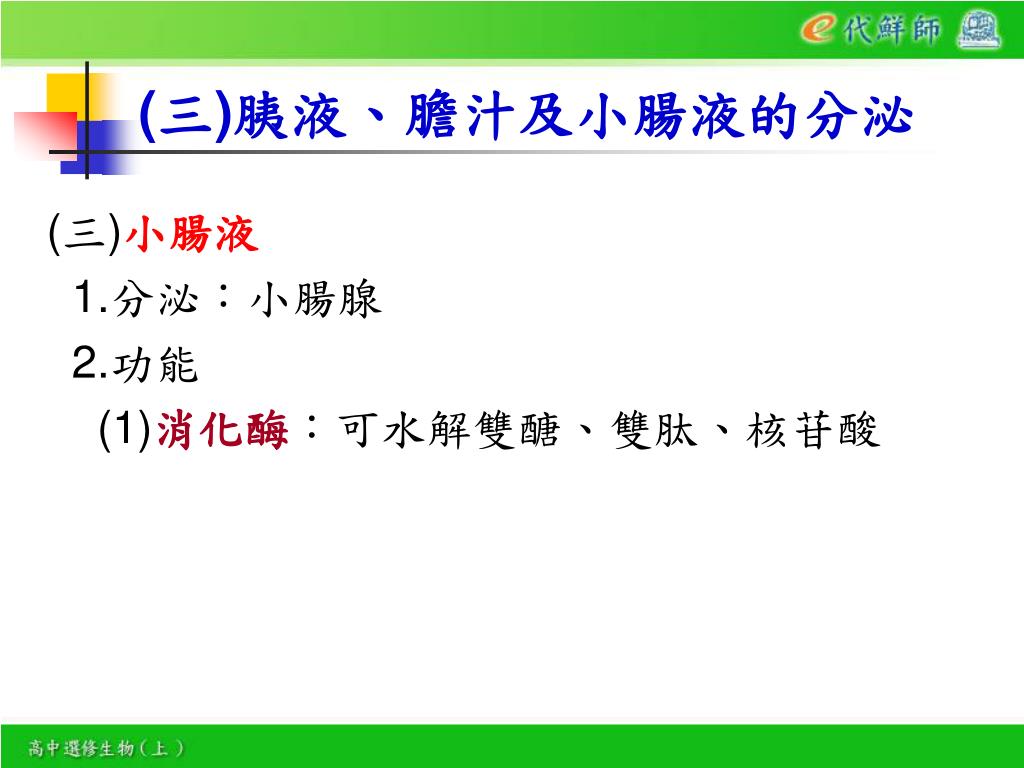 e代鮮師

(三)胰液、膽汁及小腸液的分泌

(三)小腸液

1.分泌：小腸腺

2.功能

(1)消化酶：可水解雙醣、雙肽、核苷酸

高中選修生物(上)